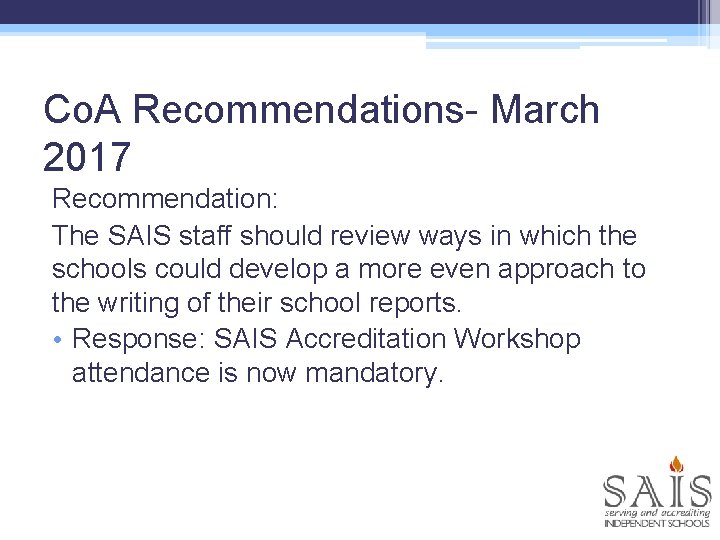 CoA Recommendations- March 2017

Recommendation:

The SAIS staff should review ways in which the schools could develop a more even approach to the writing of their school reports.

• Response: SAIS Accreditation Workshop attendance is now mandatory.

SAIS
serving and accrediting
INDEPENDENT SCHOOLS